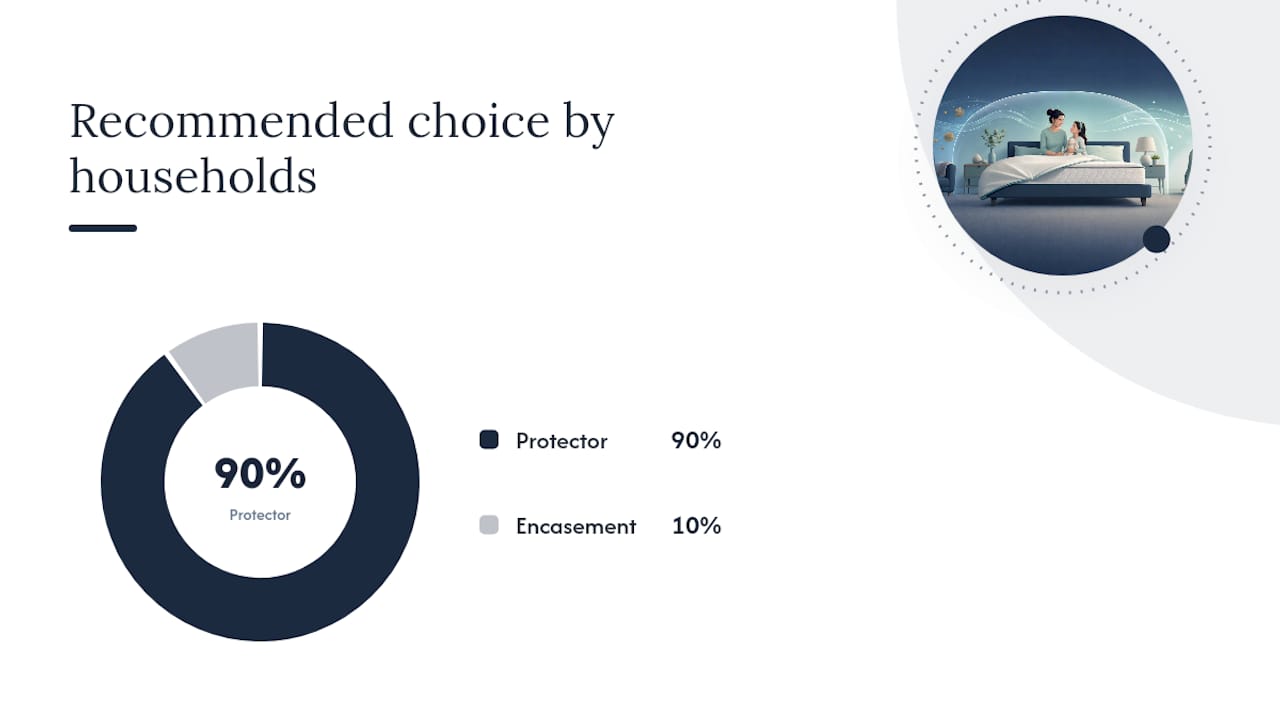 Recommended choice by households

90%
Protector

Protector 90%

Encasement 10%